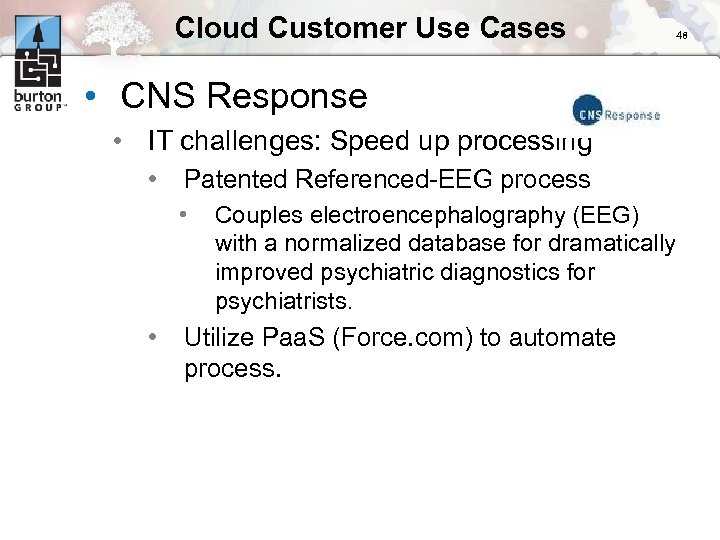 Cloud Customer Use Cases

48

burton GROUP

• CNS Response

CNS Response

• IT challenges: Speed up processing

• Patented Referenced-EEG process

• Couples electroencephalography (EEG) with a normalized database for dramatically improved psychiatric diagnostics for psychiatrists.

• Utilize PaaS (Force.com) to automate process.